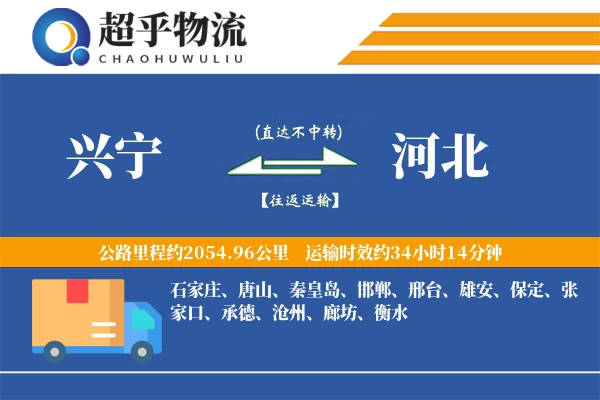 超乎物流
CHAOHUWULIU

兴宁

(直达不中转)

【往返运输】

河北

公路里程约2054.96公里　运输时效约34小时14分钟

石家庄、唐山、秦皇岛、邯郸、邢台、雄安、保定、张家口、承德、沧州、廊坊、衡水